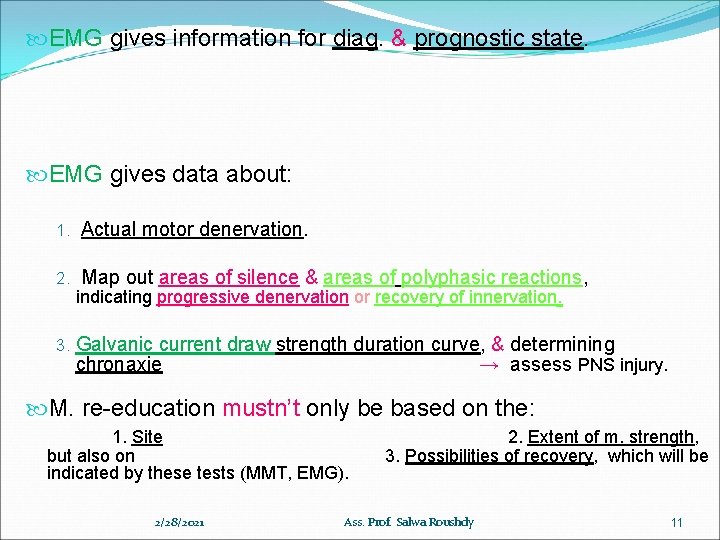 EMG gives information for diag. & prognostic state.

EMG gives data about:

1. Actual motor denervation.

2. Map out areas of silence & areas of polyphasic reactions, indicating progressive denervation or recovery of innervation.

3. Galvanic current draw strength duration curve, & determining chronaxie → assess PNS injury.

M. re-education mustn't only be based on the:

1. Site 2. Extent of m. strength, but also on 3. Possibilities of recovery, which will be indicated by these tests (MMT, EMG).

2/28/2021 Ass. Prof. Salwa Roushdy 11